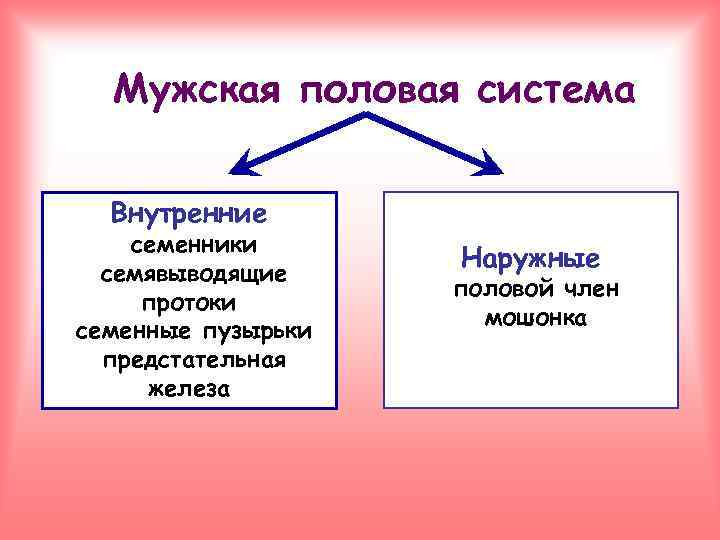 Мужская половая система

Внутренние
семенники
семявыводящие протоки
семенные пузырьки
предстательная железа

Наружные
половой член
мошонка